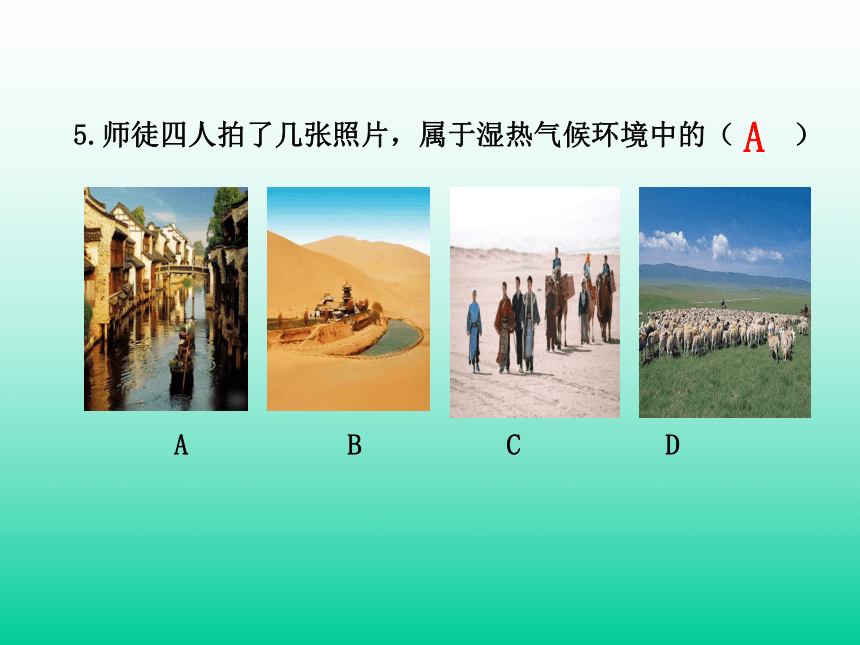 5.师徒四人拍了几张照片，属于湿热气候环境中的（ A ）

A B C D